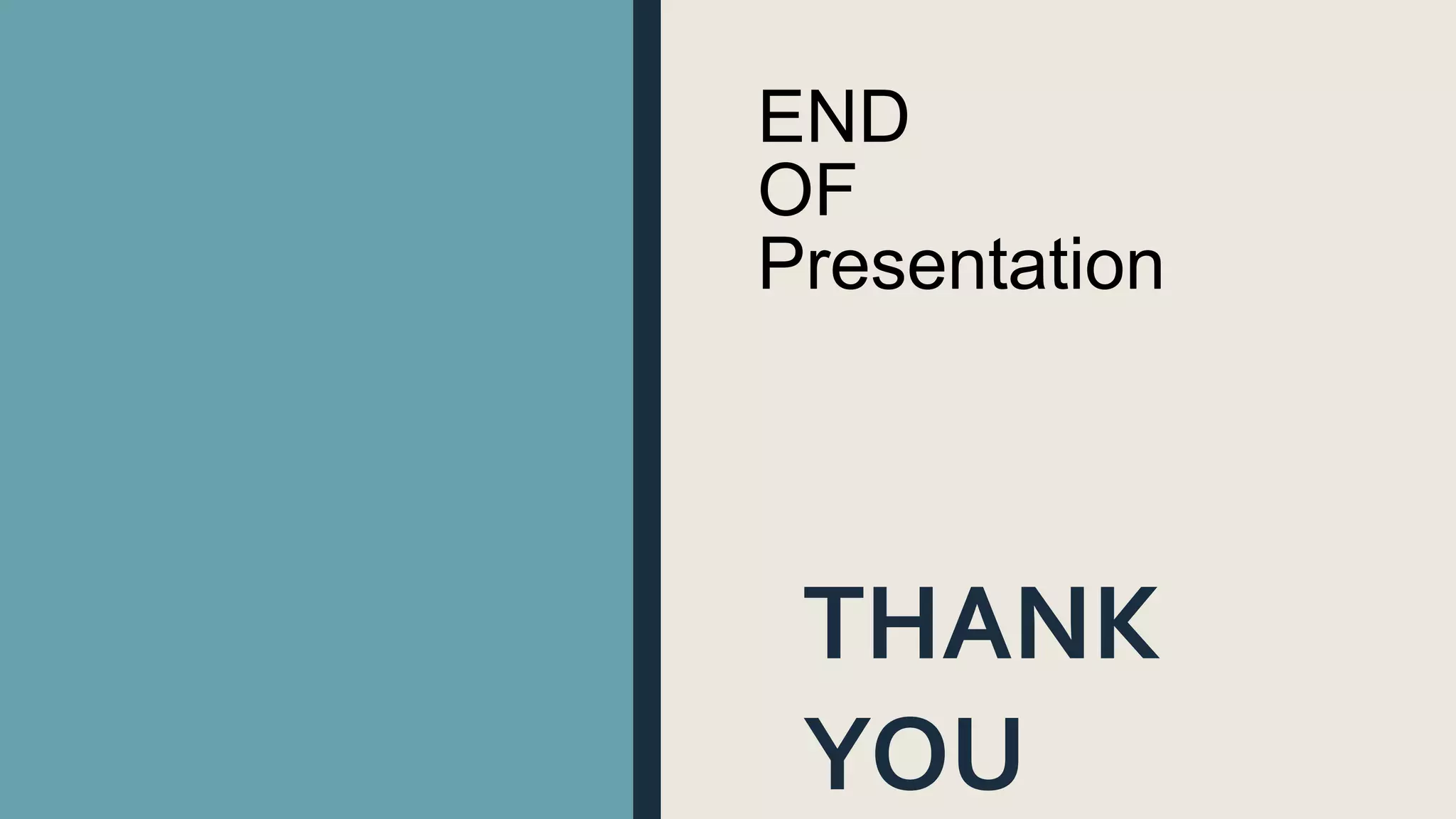 END
OF
Presentation

THANK
YOU